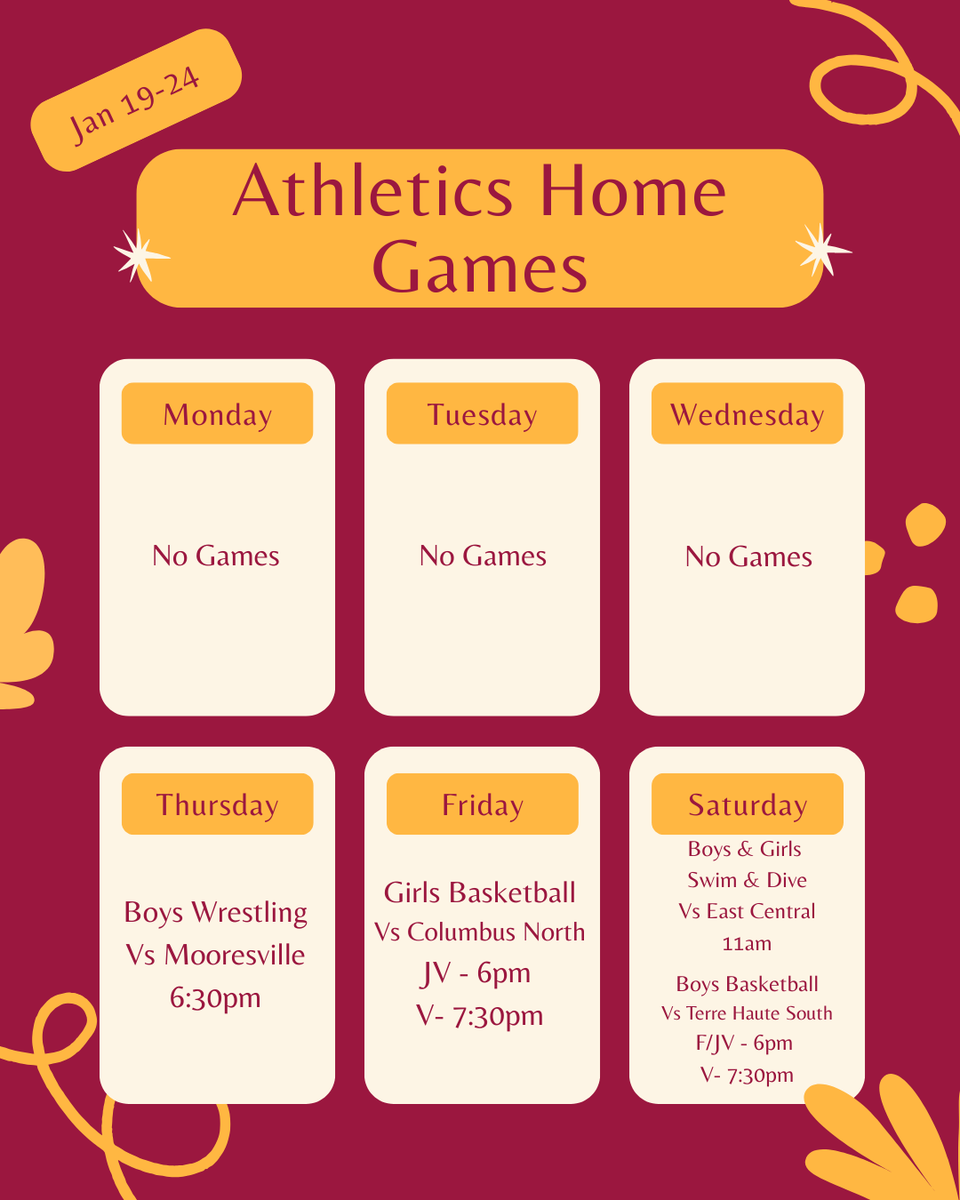 Jan 19-24

Athletics Home Games

Monday

No Games

Tuesday

No Games

Wednesday

No Games

Thursday

Boys Wrestling
Vs Mooresville
6:30pm

Friday

Girls Basketball
Vs Columbus North
JV - 6pm
V- 7:30pm

Saturday

Boys & Girls
Swim & Dive
Vs East Central
11am

Boys Basketball
Vs Terre Haute South
F/JV - 6pm
V- 7:30pm